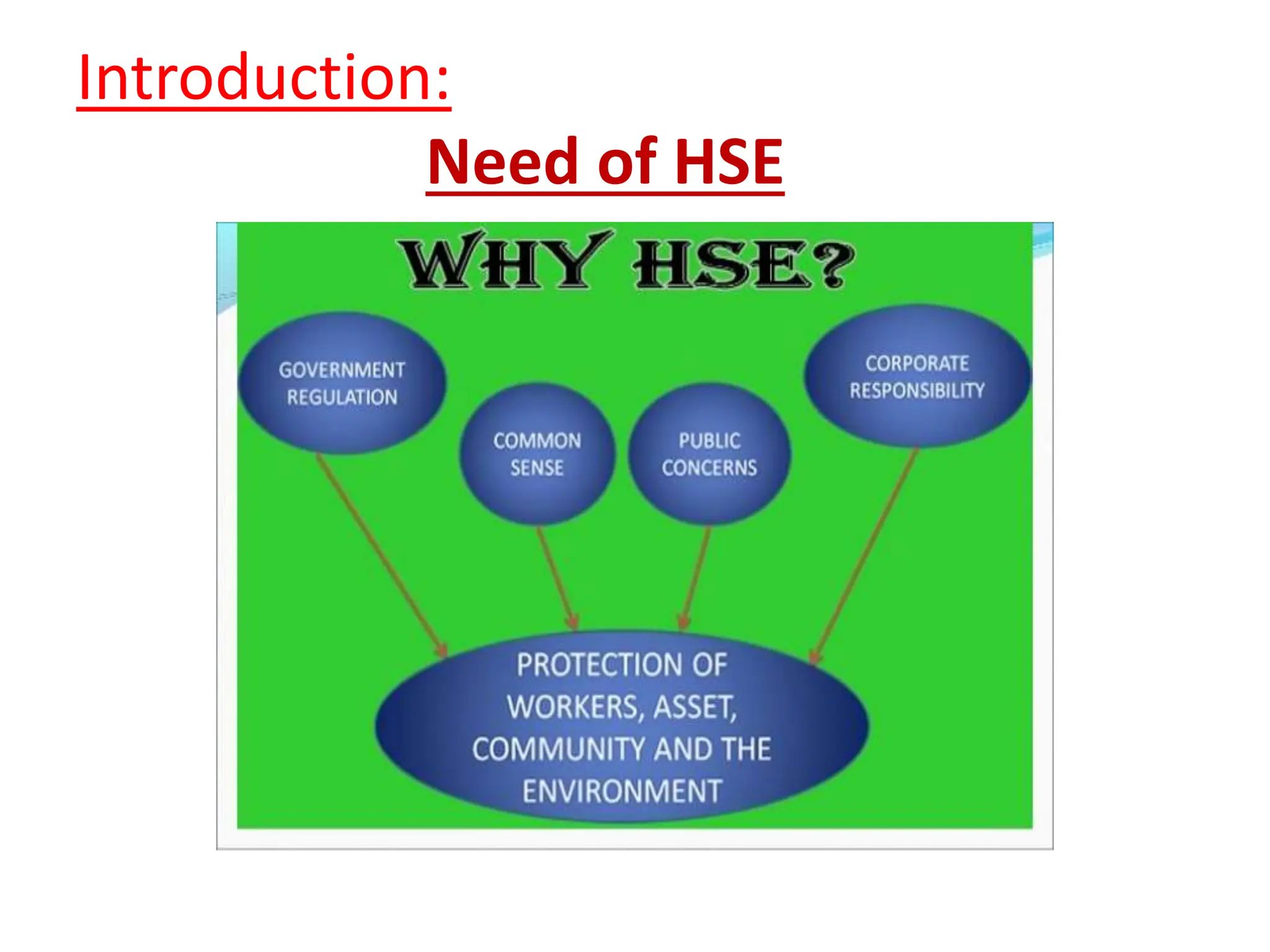 Introduction:

Need of HSE

WHY HSE?

GOVERNMENT REGULATION

COMMON SENSE

PUBLIC CONCERNS

CORPORATE RESPONSIBILITY

PROTECTION OF WORKERS, ASSET, COMMUNITY AND THE ENVIRONMENT